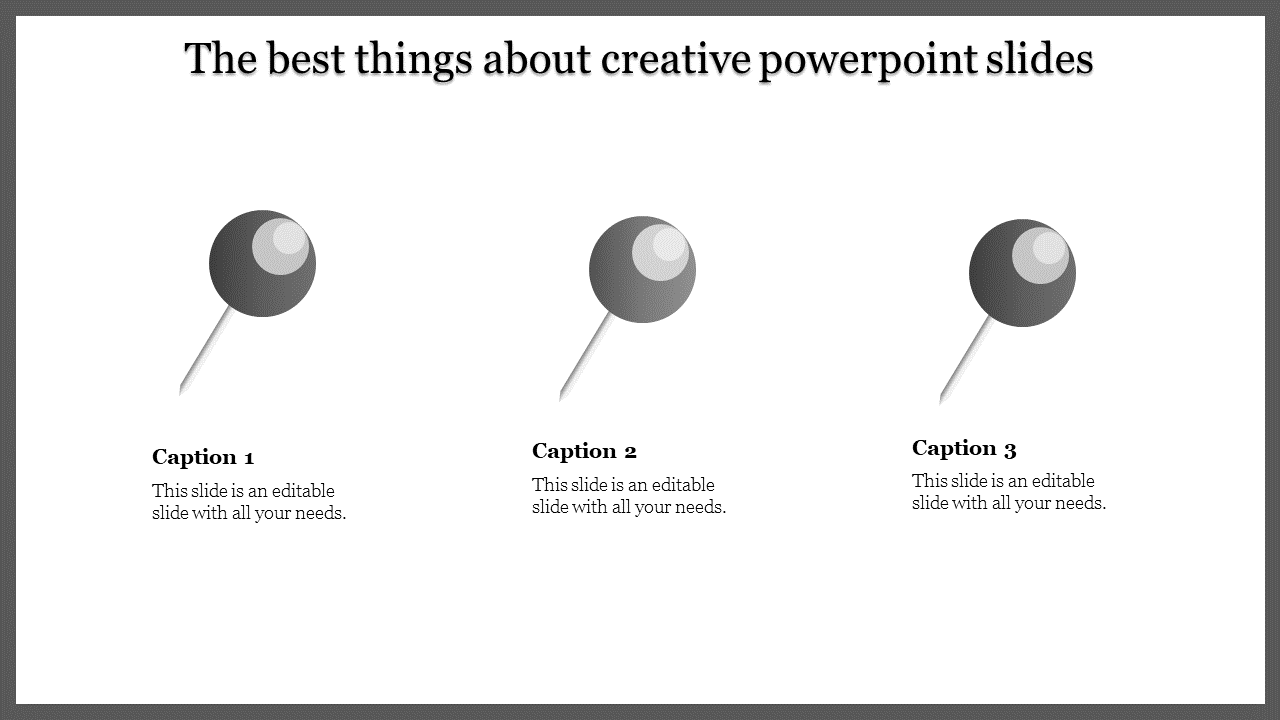 The best things about creative powerpoint slides

Caption 1

This slide is an editable slide with all your needs.

Caption 2

This slide is an editable slide with all your needs.

Caption 3

This slide is an editable slide with all your needs.